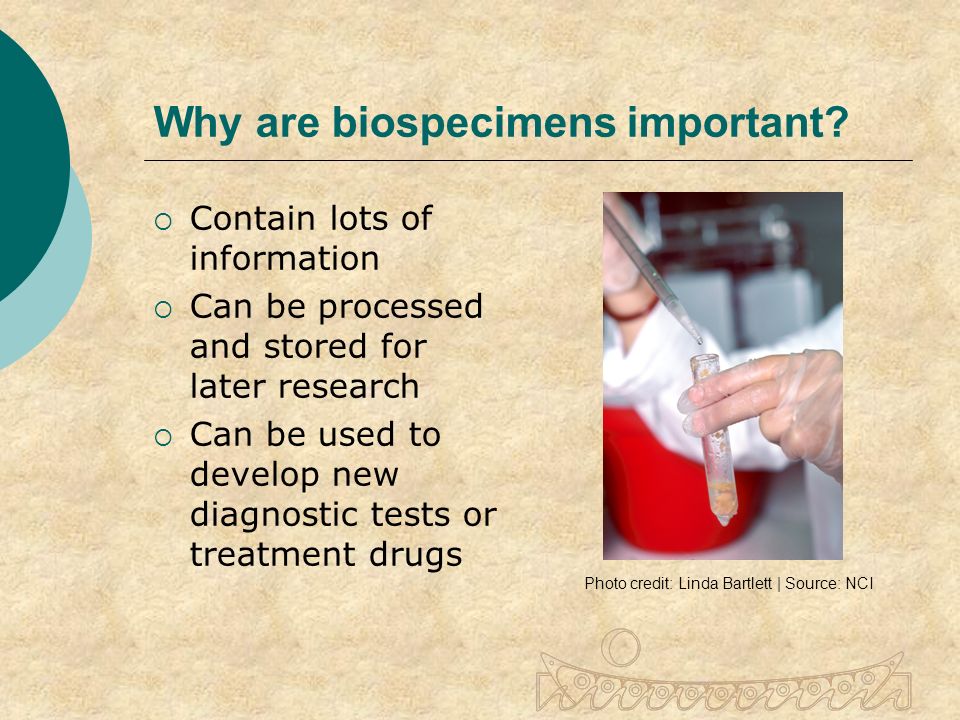 Why are biospecimens important?

○ Contain lots of information
○ Can be processed and stored for later research
○ Can be used to develop new diagnostic tests or treatment drugs

Photo credit: Linda Bartlett | Source: NCI